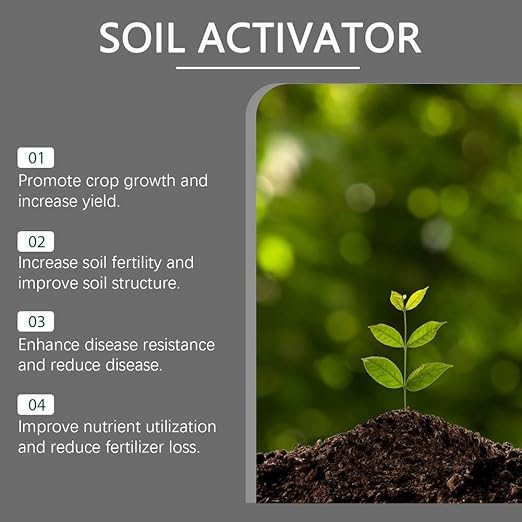 SOIL ACTIVATOR

01
Promote crop growth and increase yield.

02
Increase soil fertility and improve soil structure.

03
Enhance disease resistance and reduce disease.

04
Improve nutrient utilization and reduce fertilizer loss.